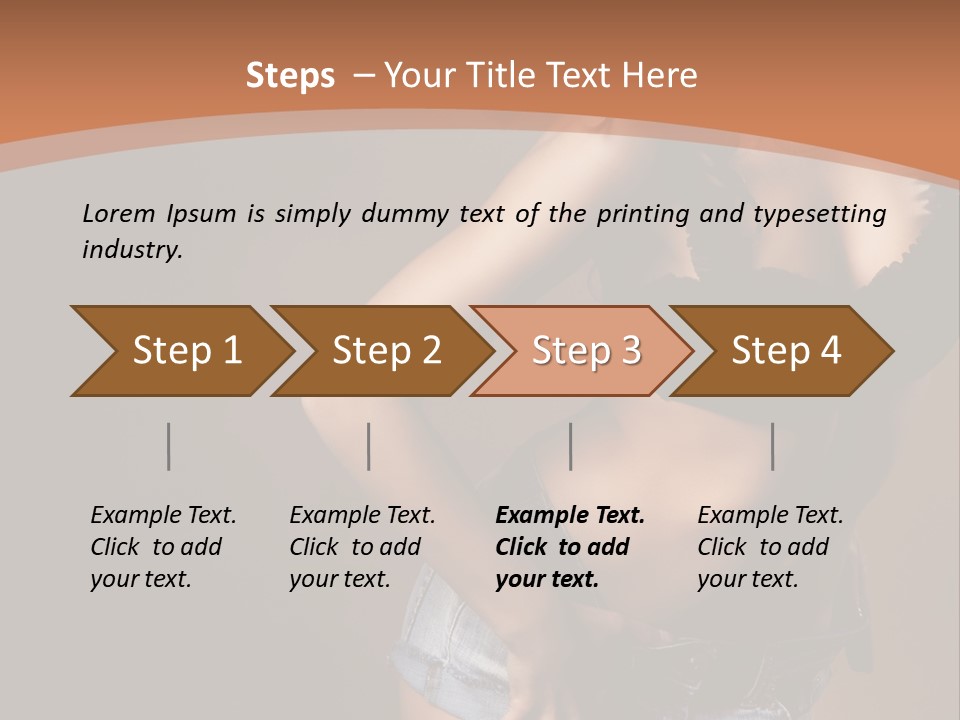 Steps – Your Title Text Here

Lorem Ipsum is simply dummy text of the printing and typesetting industry.

Step 1

Step 2

Step 3

Step 4

Example Text. Click to add your text.

Example Text. Click to add your text.

Example Text. Click to add your text.

Example Text. Click to add your text.